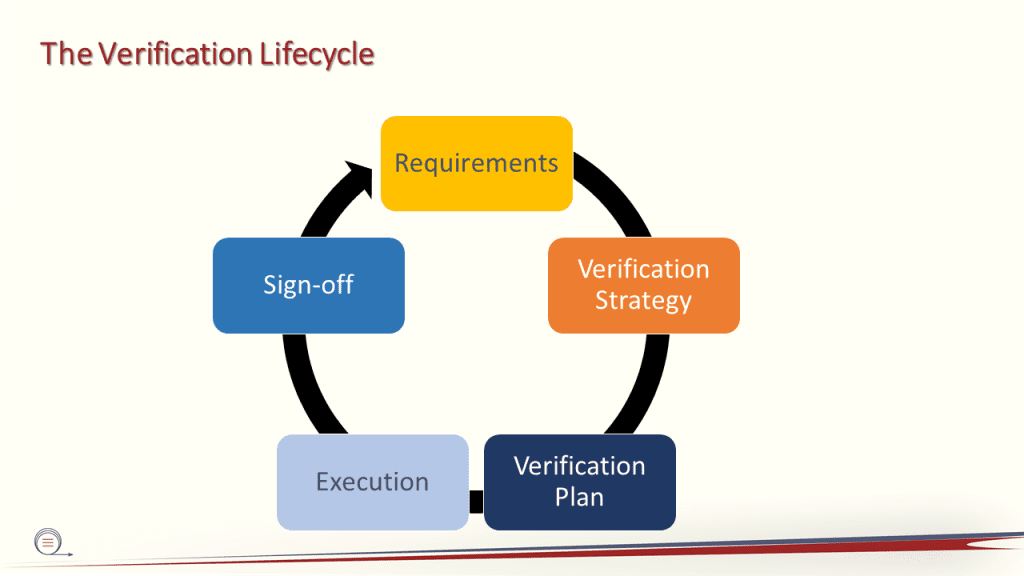 The Verification Lifecycle

Requirements

Verification Strategy

Verification Plan

Execution

Sign-off